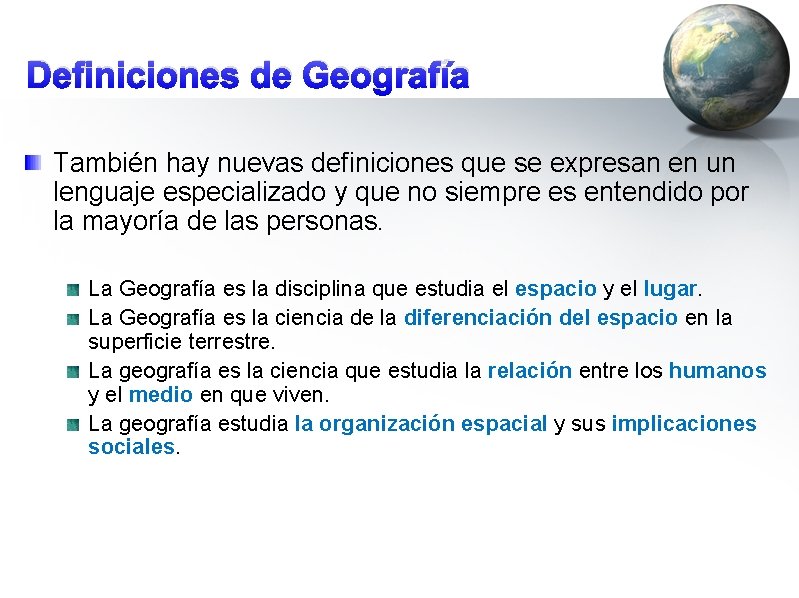 Definiciones de Geografía

También hay nuevas definiciones que se expresan en un lenguaje especializado y que no siempre es entendido por la mayoría de las personas.

La Geografía es la disciplina que estudia el espacio y el lugar.

La Geografía es la ciencia de la diferenciación del espacio en la superficie terrestre.

La geografía es la ciencia que estudia la relación entre los humanos y el medio en que viven.

La geografía estudia la organización espacial y sus implicaciones sociales.